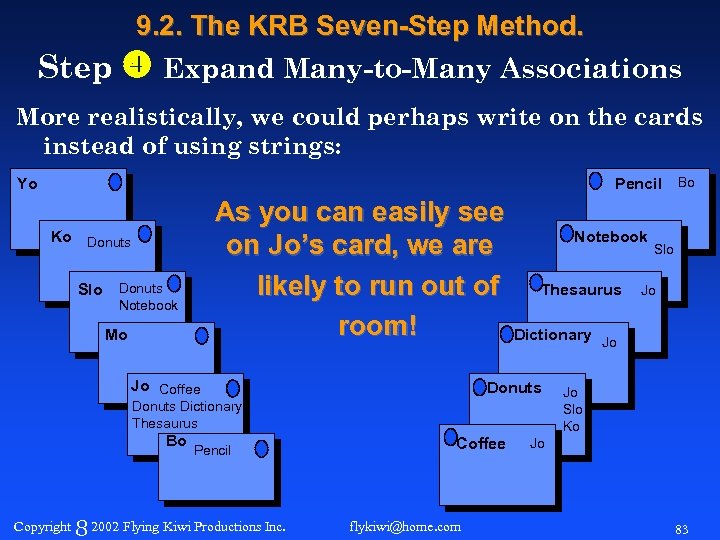 9.2. The KRB Seven-Step Method.

Step 4 Expand Many-to-Many Associations

More realistically, we could perhaps write on the cards instead of using strings:

Yo

Ko Donuts

Slo Donuts Notebook

Mo

Jo Coffee Donuts Dictionary Thesaurus

Bo Pencil

As you can easily see on Jo's card, we are likely to run out of room!

Pencil Bo

Notebook Slo

Thesaurus Jo

Dictionary Jo

Donuts Jo Slo Ko

Coffee Jo

Copyright 8 2002 Flying Kiwi Productions Inc. flykiwi@home.com 83